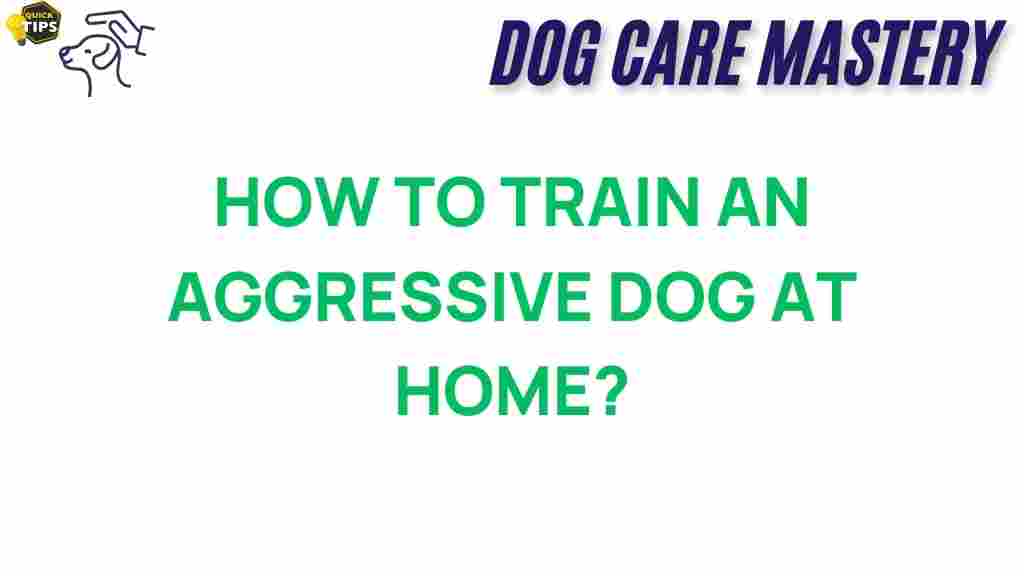 QUICK TIPS

DOG CARE MASTERY

HOW TO TRAIN AN AGGRESSIVE DOG AT HOME?